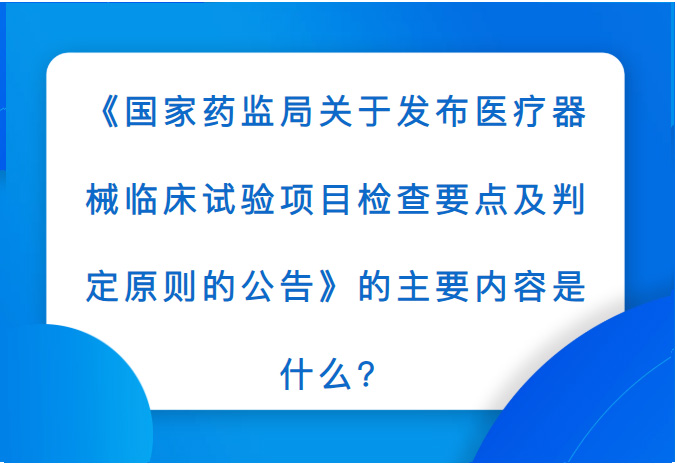 《国家药监局关于发布医疗器械临床试验项目检查要点及判定原则的公告》的主要内容是什么?